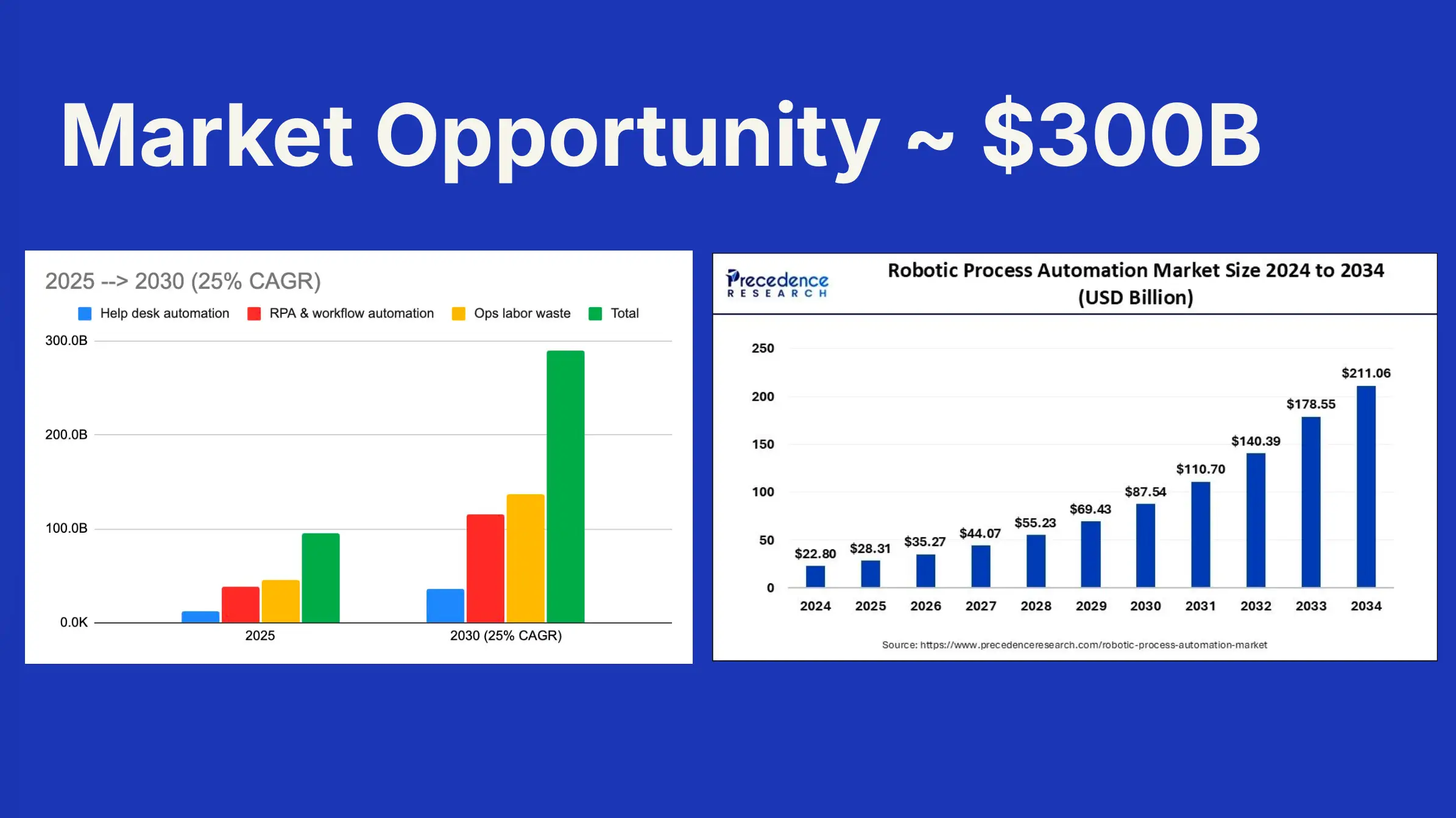 Market Opportunity ~ $300B

2025 --> 2030 (25% CAGR)

Help desk automation
RPA & workflow automation
Ops labor waste
Total

300.0B
200.0B
100.0B
0.0K

2025
2030 (25% CAGR)

Precedence RESEARCH

Robotic Process Automation Market Size 2024 to 2034 (USD Billion)

250
200
150
100
50
0

$22.80
$28.31
$35.27
$44.07
$55.23
$69.43
$87.54
$110.70
$140.39
$178.55
$211.06

2024
2025
2026
2027
2028
2029
2030
2031
2032
2033
2034

Source: https://www.precedenceresearch.com/robotic-process-automation-market